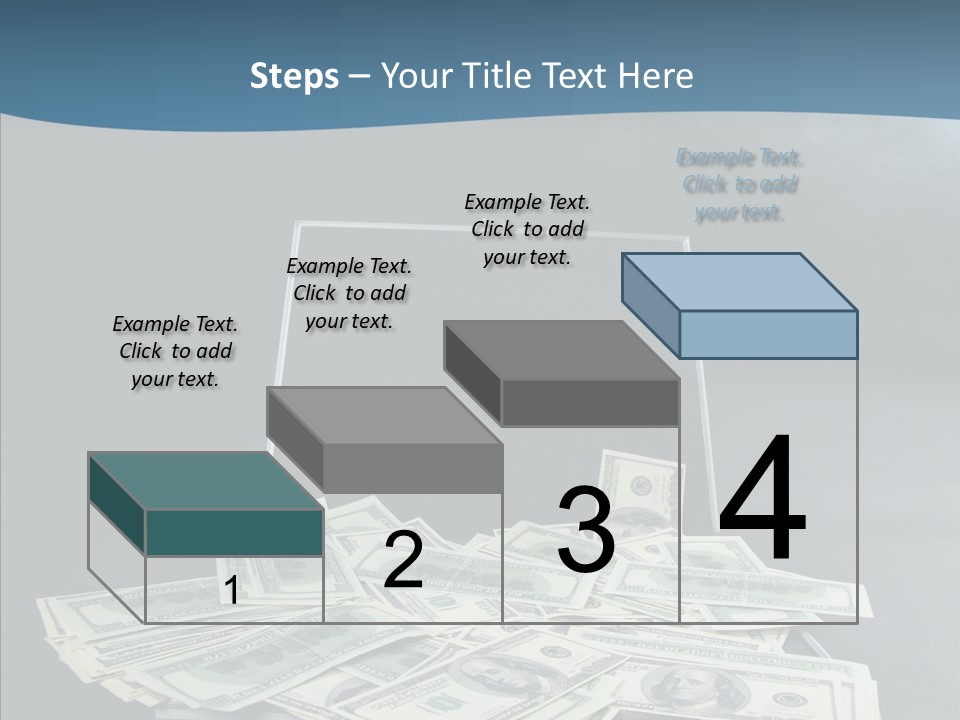 Steps – Your Title Text Here

Example Text. Click to add your text.

Example Text. Click to add your text.

Example Text. Click to add your text.

Example Text. Click to add your text.

1

2

3

4